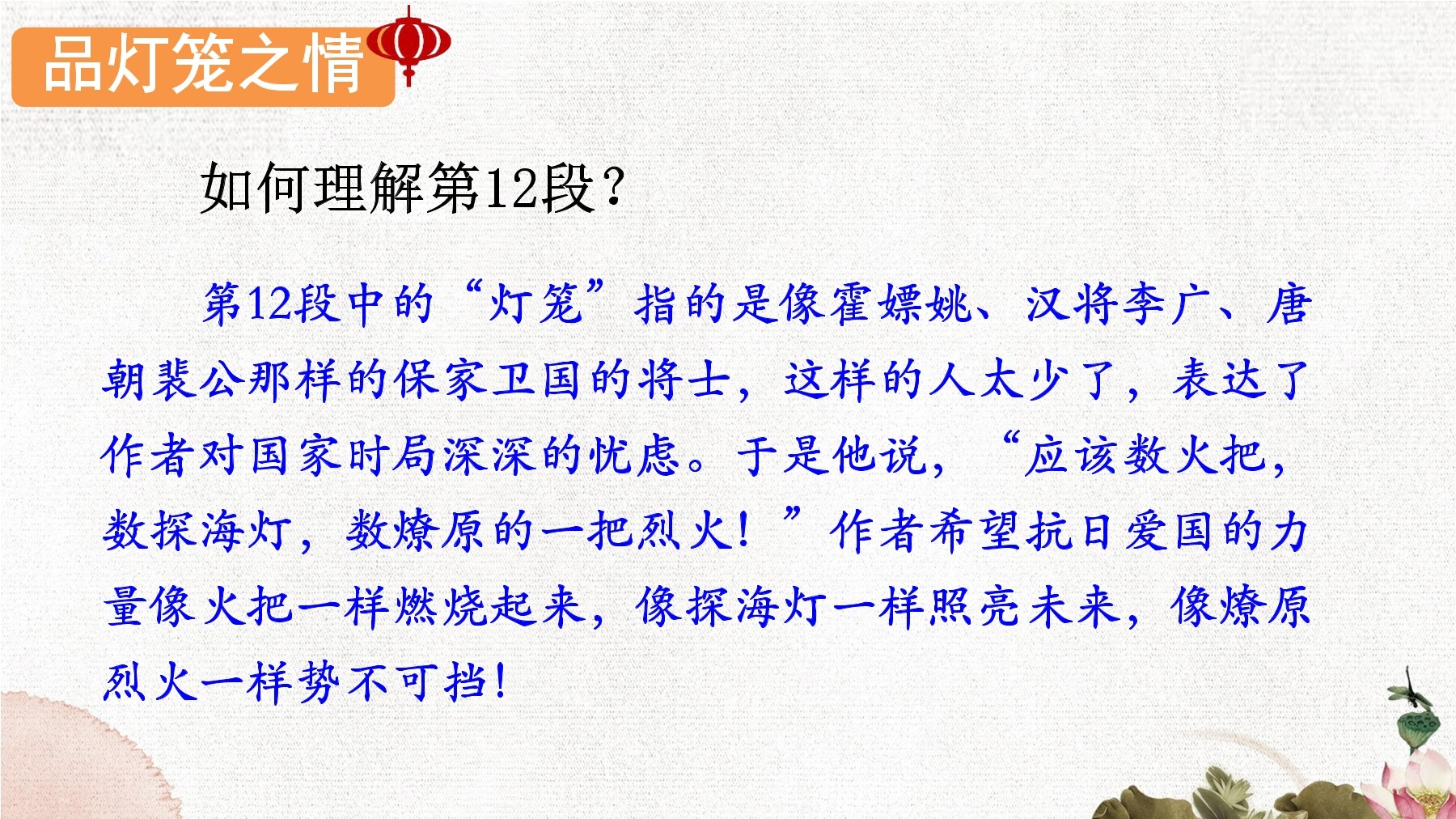 品灯笼之情

如何理解第12段？

第12段中的“灯笼”指的是像霍嫖姚、汉将李广、唐朝裴公那样的保家卫国的将士，这样的人太少了，表达了作者对国家时局深深的忧虑。于是他说，“应该数火把，数探海灯，数燎原的一把烈火！”作者希望抗日爱国的力量像火把一样燃烧起来，像探海灯一样照亮未来，像燎原烈火一样势不可挡！